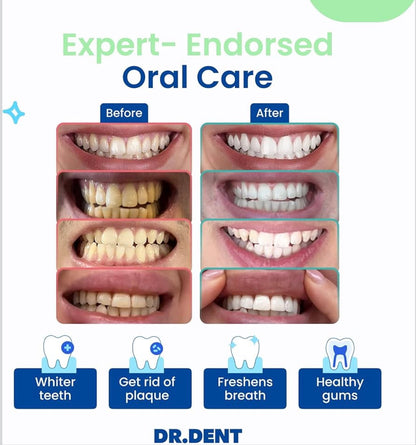 Expert- Endorsed
Oral Care

Before

After

Whiter teeth

Get rid of plaque

Freshens breath

Healthy gums

DR.DENT